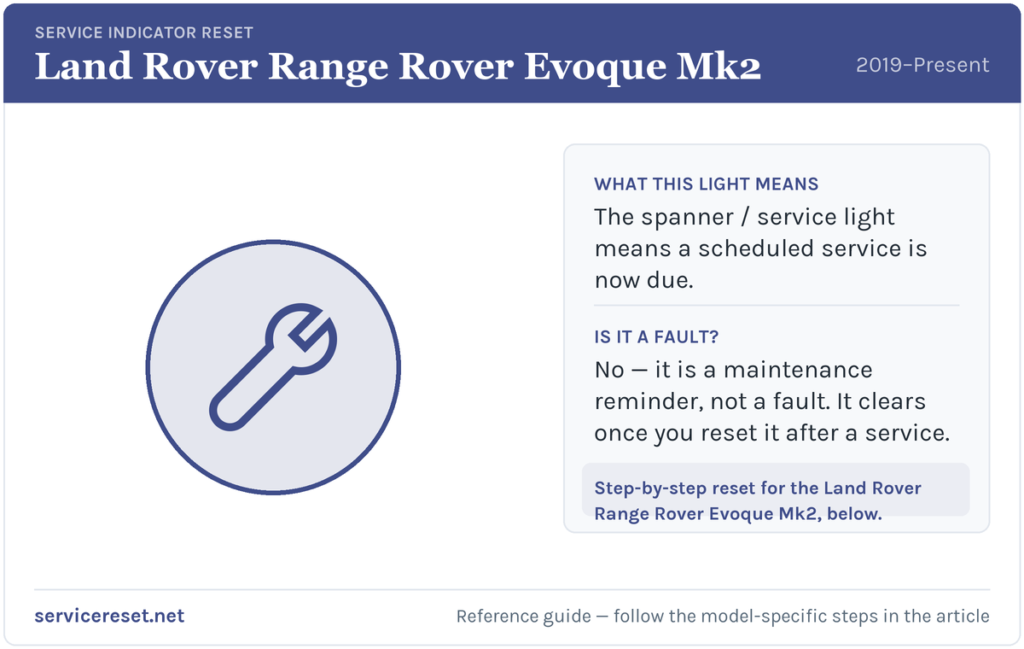 SERVICE INDICATOR RESET
Land Rover Range Rover Evoque Mk2
2019–Present

WHAT THIS LIGHT MEANS
The spanner / service light means a scheduled service is now due.

IS IT A FAULT?
No — it is a maintenance reminder, not a fault. It clears once you reset it after a service.

Step-by-step reset for the Land Rover Range Rover Evoque Mk2, below.

servicereset.net
Reference guide — follow the model-specific steps in the article